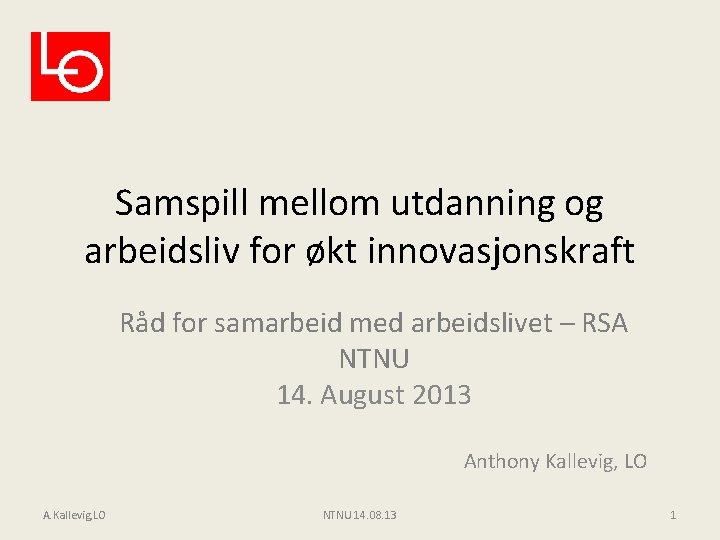 LO

Samspill mellom utdanning og arbeidsliv for økt innovasjonskraft

Råd for samarbeid med arbeidslivet – RSA
NTNU
14. August 2013

Anthony Kallevig, LO

A.Kallevig,LO

NTNU 14.08.13

1